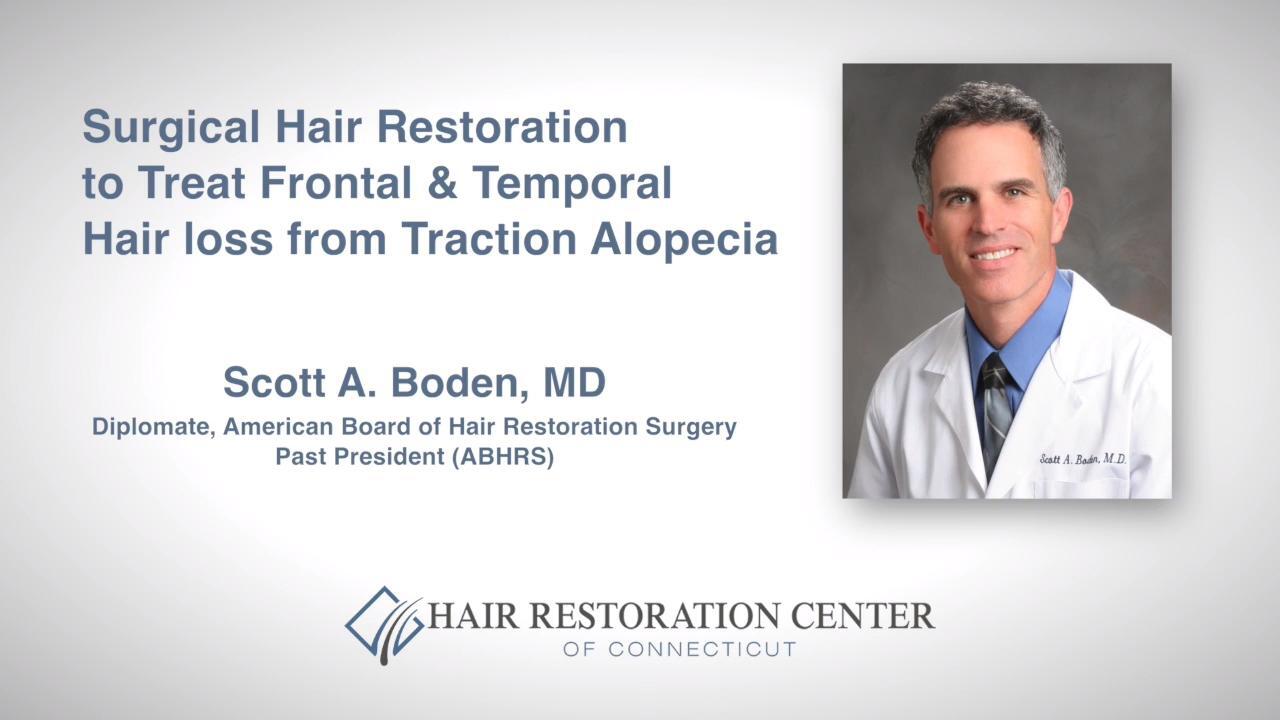 Surgical Hair Restoration to Treat Frontal & Temporal Hair loss from Traction Alopecia

Scott A. Boden, MD
Diplomate, American Board of Hair Restoration Surgery
Past President (ABHRS)

Scott A. Boden, M.D.

HAIR RESTORATION CENTER
OF CONNECTICUT